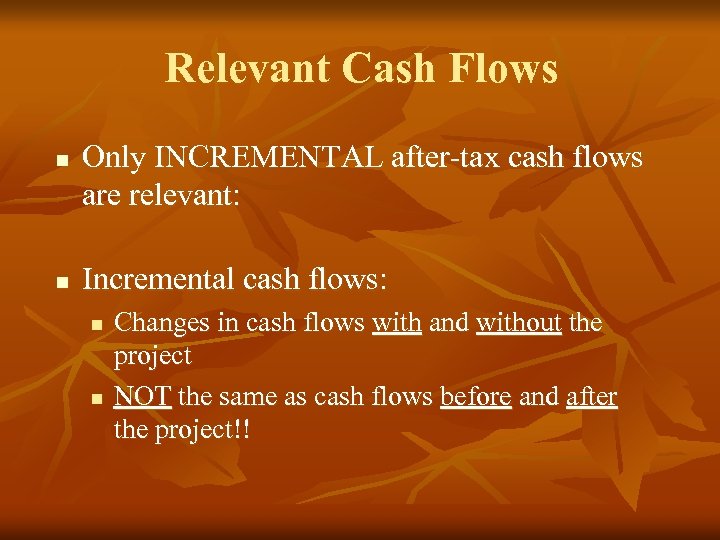 Relevant Cash Flows

- Only INCREMENTAL after-tax cash flows are relevant:

- Incremental cash flows:
  - Changes in cash flows with and without the project
  - NOT the same as cash flows before and after the project!!